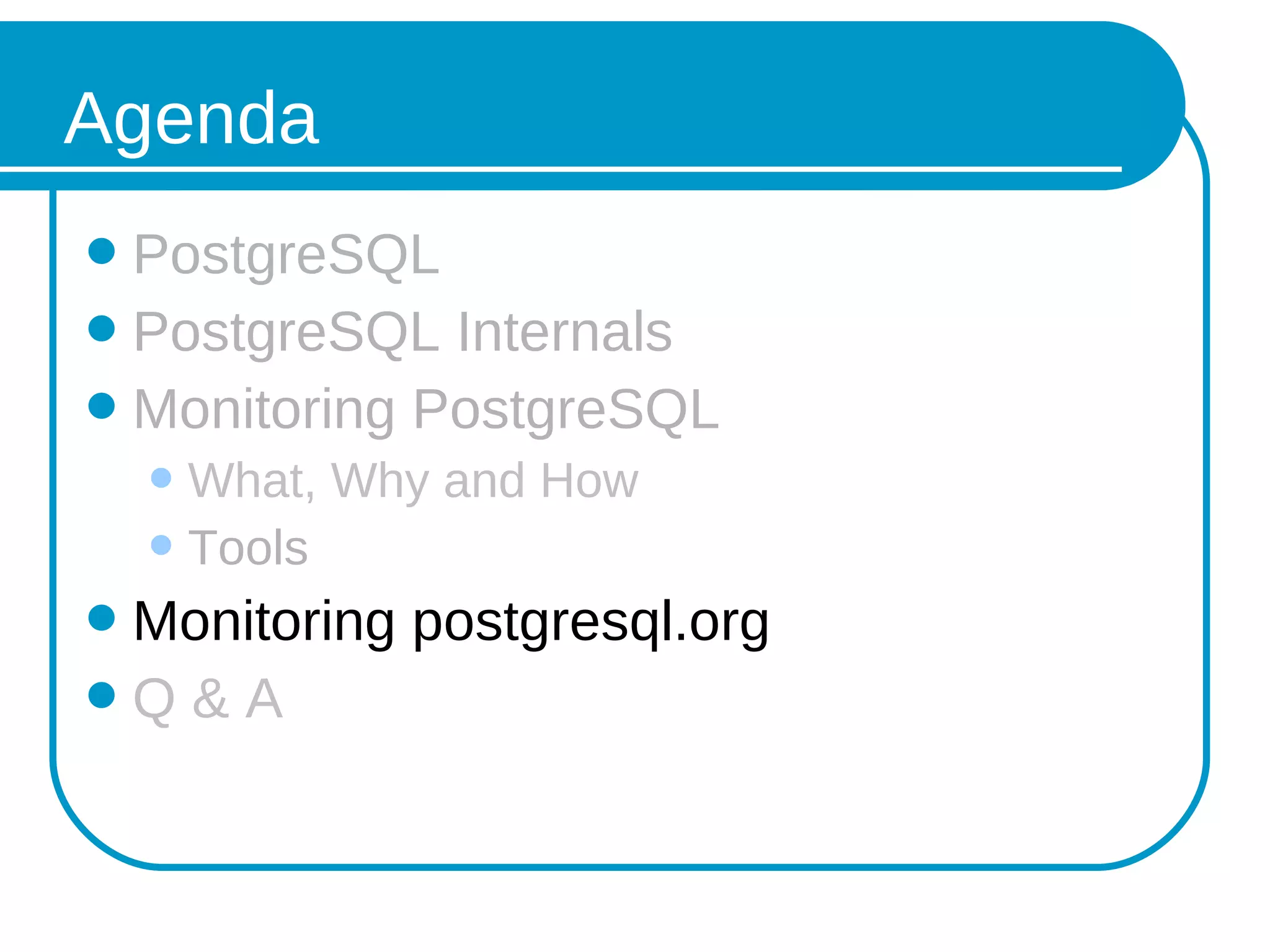 Agenda

- PostgreSQL
- PostgreSQL Internals
- Monitoring PostgreSQL
  - What, Why and How
  - Tools
- Monitoring postgresql.org
- Q & A